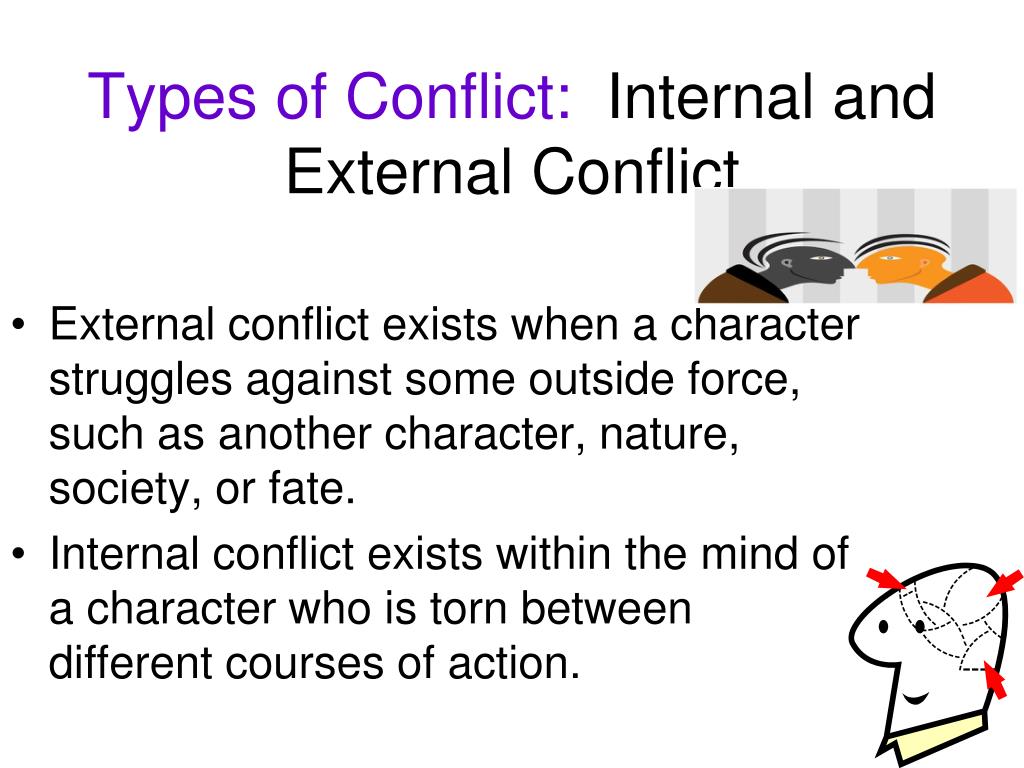 Types of Conflict: Internal and External Conflict

• External conflict exists when a character struggles against some outside force, such as another character, nature, society, or fate.
• Internal conflict exists within the mind of a character who is torn between different courses of action.